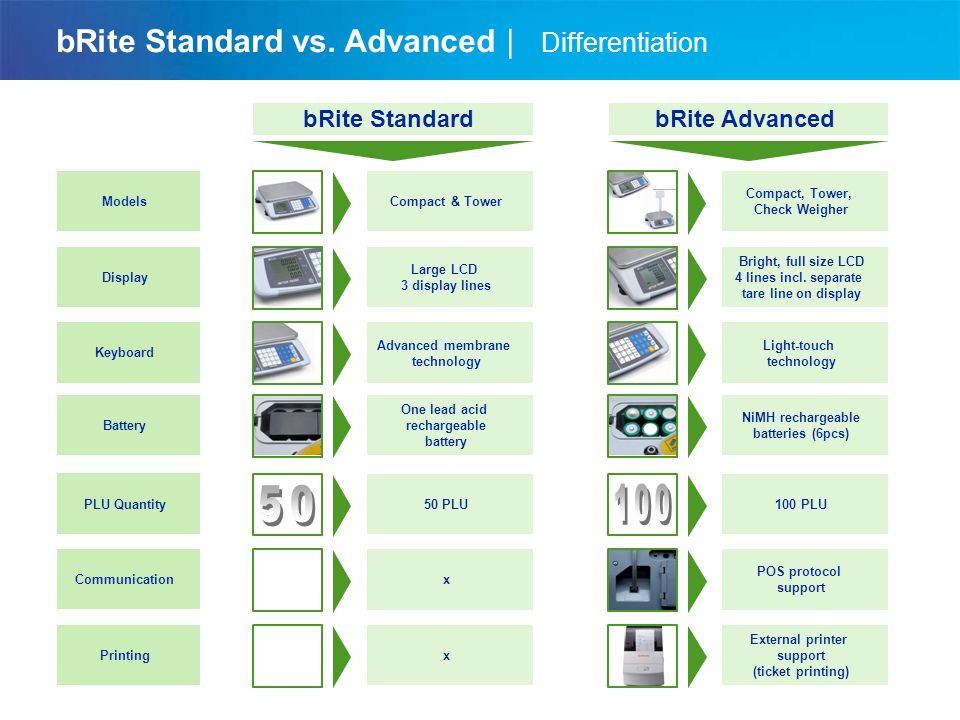 bRite Standard vs. Advanced | Differentiation

| | bRite Standard | bRite Advanced |
|---|---|---|
| Models | Compact & Tower | Compact, Tower, Check Weigher |
| Display | Large LCD 3 display lines | Bright, full size LCD 4 lines incl. separate tare line on display |
| Keyboard | Advanced membrane technology | Light-touch technology |
| Battery | One lead acid rechargeable battery | NiMH rechargeable batteries (6pcs) |
| PLU Quantity | 50 50 PLU | 100 100 PLU |
| Communication | x | POS protocol support |
| Printing | x | External printer support (ticket printing) |